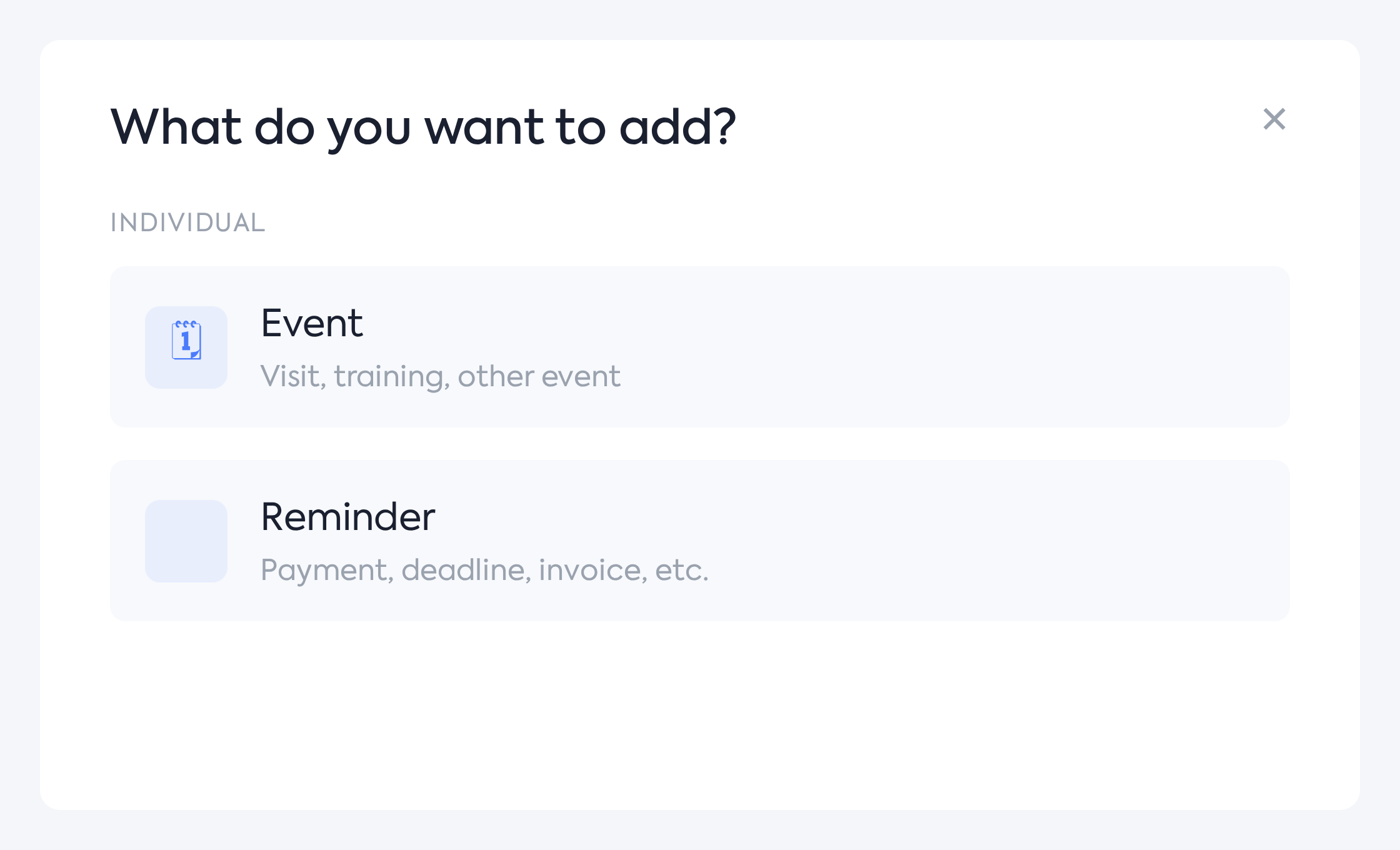 What do you want to add?

INDIVIDUAL

1

Event
Visit, training, other event

Reminder
Payment, deadline, invoice, etc.